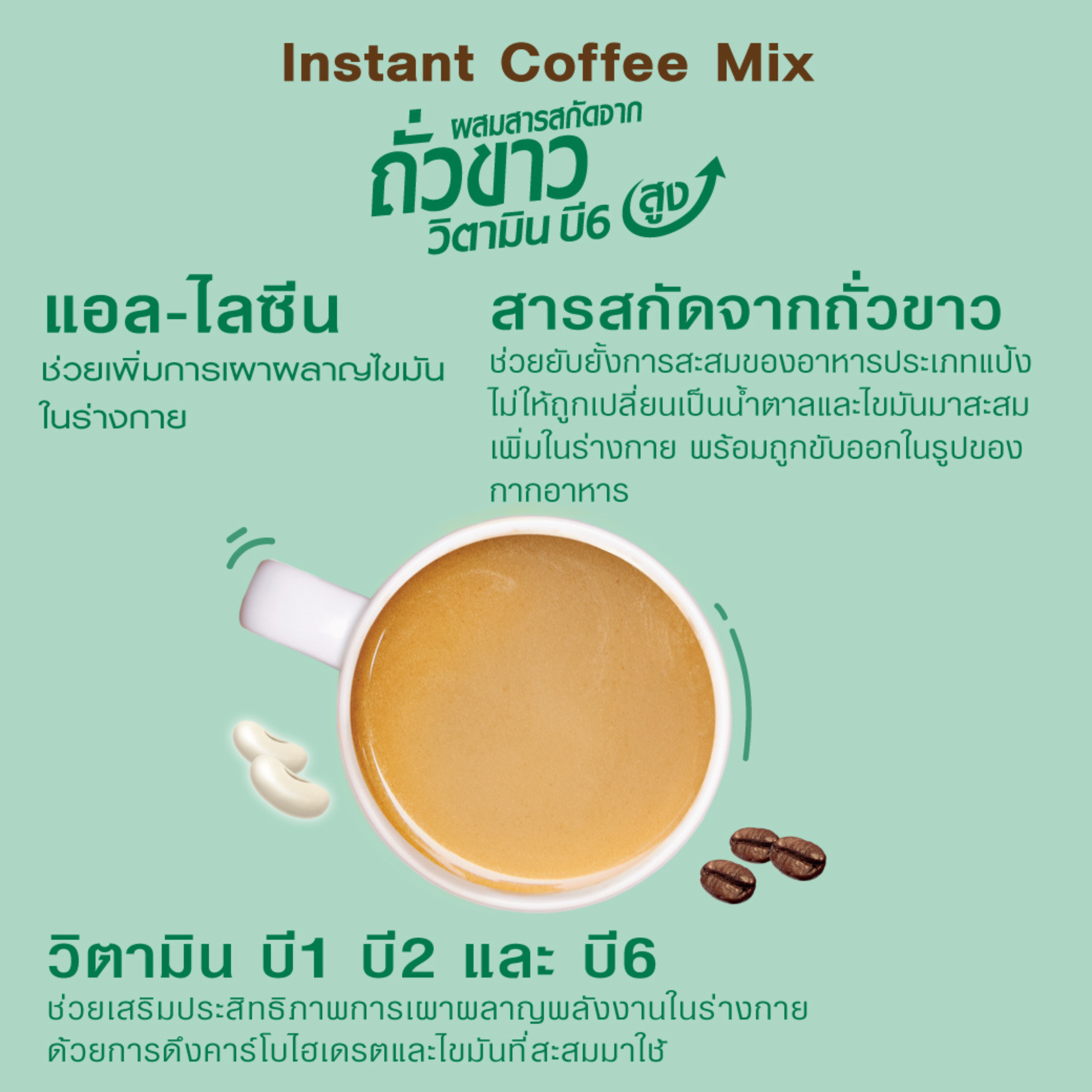 Instant Coffee Mix

ผสมสารสกัดจาก
ถั่วขาว
วิตามิน บี6 สูง

แอล-ไลซีน
ช่วยเพิ่มการเผาผลาญไขมันในร่างกาย

สารสกัดจากถั่วขาว
ช่วยยับยั้งการสะสมของอาหารประเภทแป้ง ไม่ให้ถูกเปลี่ยนเป็นน้ำตาลและไขมันมาสะสมเพิ่มในร่างกาย พร้อมถูกขับออกในรูปของกากอาหาร

วิตามิน บี1 บี2 และ บี6
ช่วยเสริมประสิทธิภาพการเผาผลาญพลังงานในร่างกาย ด้วยการดึงคาร์โบไฮเดรตและไขมันที่สะสมมาใช้